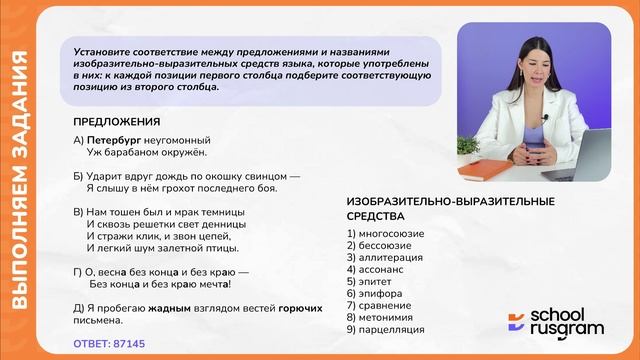 ВЫПОЛНЯЕМ ЗАДАНИЯ

Установите соответствие между предложениями и названиями изобразительно-выразительных средств языка, которые употреблены в них: к каждой позиции первого столбца подберите соответствующую позицию из второго столбца.

ПРЕДЛОЖЕНИЯ

А) Петербург неугомонный
Уж барабаном окружён.

Б) Ударит вдруг дождь по окошку свинцом —
Я слышу в нём грохот последнего боя.

В) Нам тошен был и мрак темницы
И сквозь решетки свет денницы
И стражи клик, и звон цепей,
И легкий шум залетной птицы.

Г) О, весна без конца и без краю —
Без конца и без краю мечта!

Д) Я пробегаю жадным взглядом вестей горючих письмена.

ОТВЕТ: 87145

ИЗОБРАЗИТЕЛЬНО-ВЫРАЗИТЕЛЬНЫЕ СРЕДСТВА

1) многосоюзие
2) бессоюзие
3) аллитерация
4) ассонанс
5) эпитет
6) эпифора
7) сравнение
8) метонимия
9) парцелляция

school rusgram